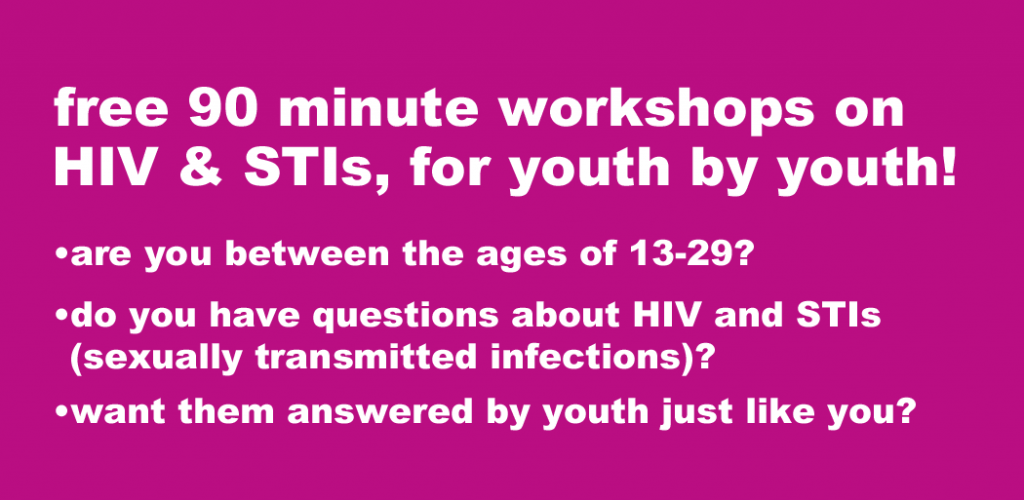 free 90 minute workshops on HIV & STIs, for youth by youth!

•are you between the ages of 13-29?

•do you have questions about HIV and STIs (sexually transmitted infections)?

•want them answered by youth just like you?